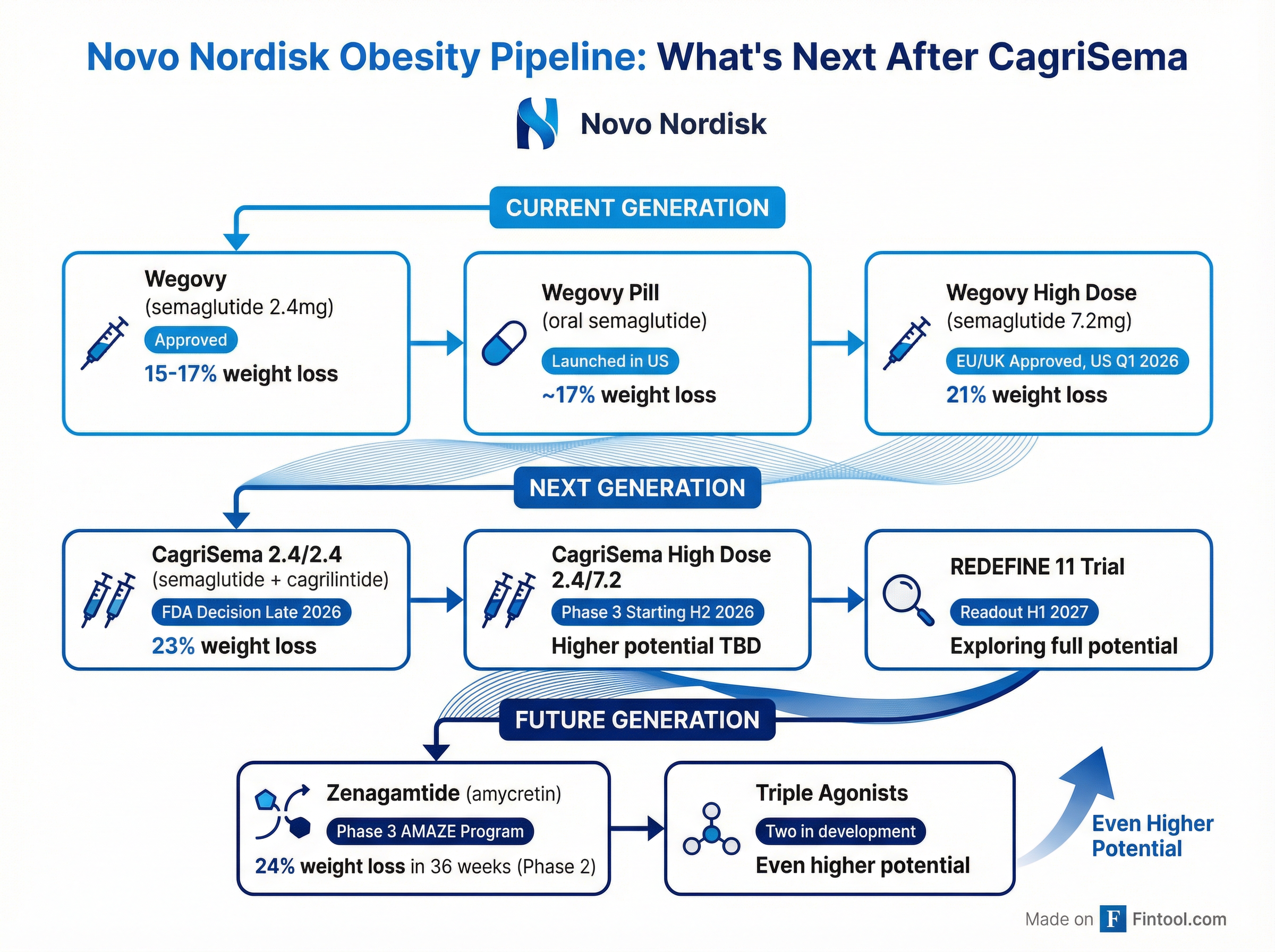 Novo Nordisk Obesity Pipeline: What's Next After CagriSema

Novo Nordisk

CURRENT GENERATION

Wegovy
(semaglutide 2.4mg)
Approved
15-17% weight loss

Wegovy Pill
(oral semaglutide)
Launched in US
~17% weight loss

Wegovy High Dose
(semaglutide 7.2mg)
EU/UK Approved, US Q1 2026
21% weight loss

NEXT GENERATION

CagriSema 2.4/2.4
(semaglutide + cagrilintide)
FDA Decision Late 2026
23% weight loss

CagriSema High Dose 2.4/7.2
Phase 3 Starting H2 2026
Higher potential TBD

REDEFINE 11 Trial
Readout H1 2027
Exploring full potential

FUTURE GENERATION

Zenagamtide (amycretin)
Phase 3 AMAZE Program
24% weight loss in 36 weeks (Phase 2)

Triple Agonists
Two in development
Even higher potential

Even Higher Potential

Made on F Fintool.com